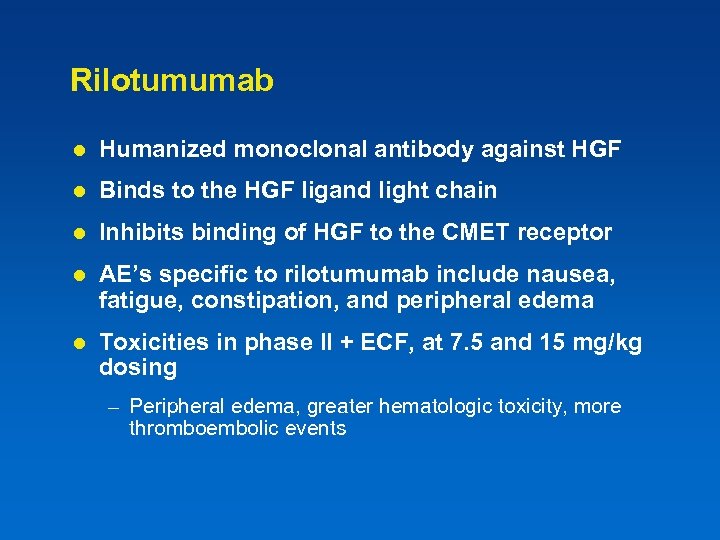 Rilotumumab

- Humanized monoclonal antibody against HGF
- Binds to the HGF ligand light chain
- Inhibits binding of HGF to the CMET receptor
- AE's specific to rilotumumab include nausea, fatigue, constipation, and peripheral edema
- Toxicities in phase II + ECF, at 7.5 and 15 mg/kg dosing
  – Peripheral edema, greater hematologic toxicity, more thromboembolic events